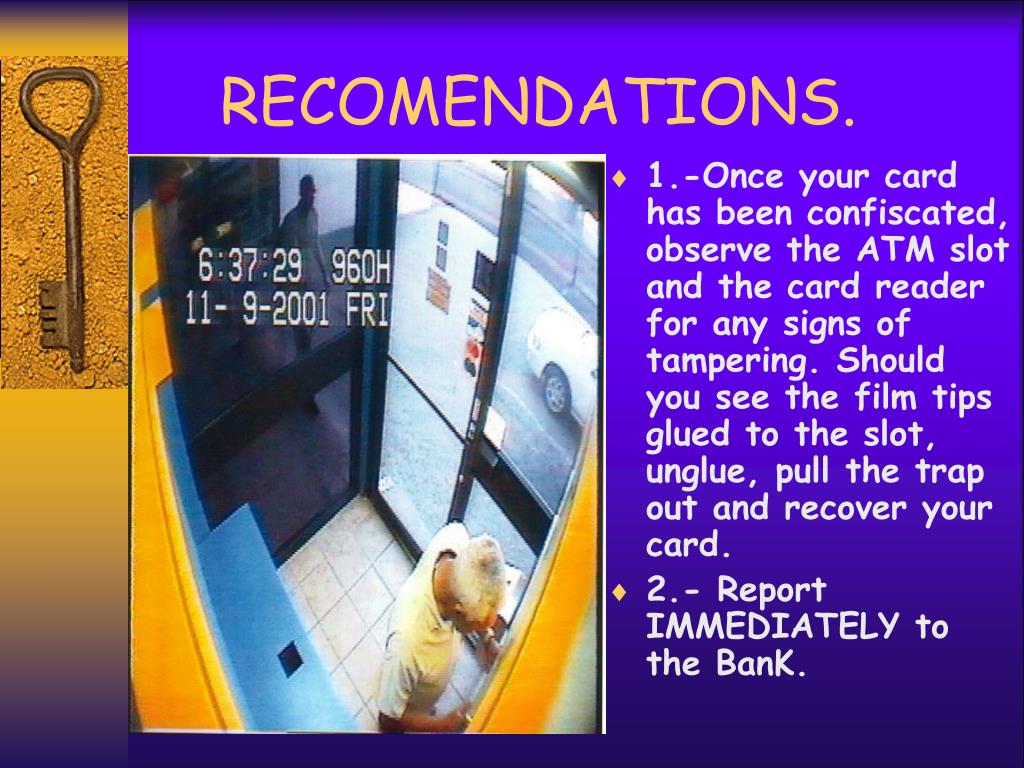 RECOMENDATIONS.

6:37:29 960H
11- 9-2001 FRI

♦ 1.-Once your card has been confiscated, observe the ATM slot and the card reader for any signs of tampering. Should you see the film tips glued to the slot, unglue, pull the trap out and recover your card.

♦ 2.- Report IMMEDIATELY to the BanK.